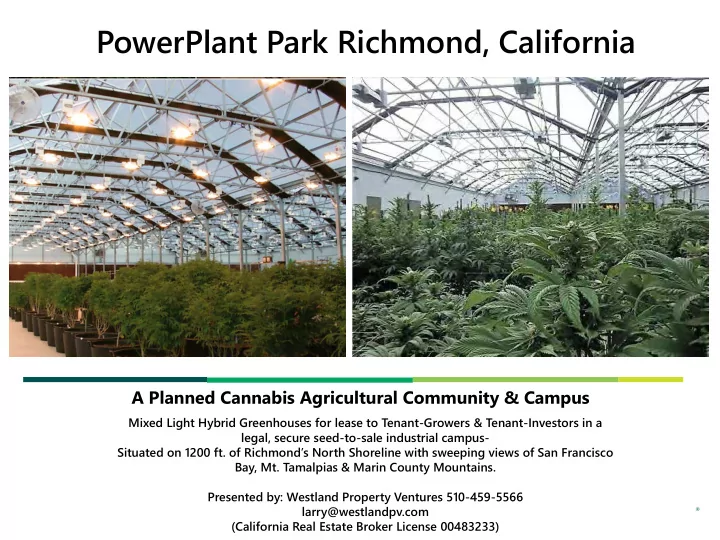 PowerPlant Park Richmond, California

A Planned Cannabis Agricultural Community & Campus

Mixed Light Hybrid Greenhouses for lease to Tenant-Growers & Tenant-Investors in a legal, secure seed-to-sale industrial campus-
Situated on 1200 ft. of Richmond's North Shoreline with sweeping views of San Francisco Bay, Mt. Tamalpias & Marin County Mountains.

Presented by: Westland Property Ventures 510-459-5566
larry@westlandpv.com
(California Real Estate Broker License 00483233)